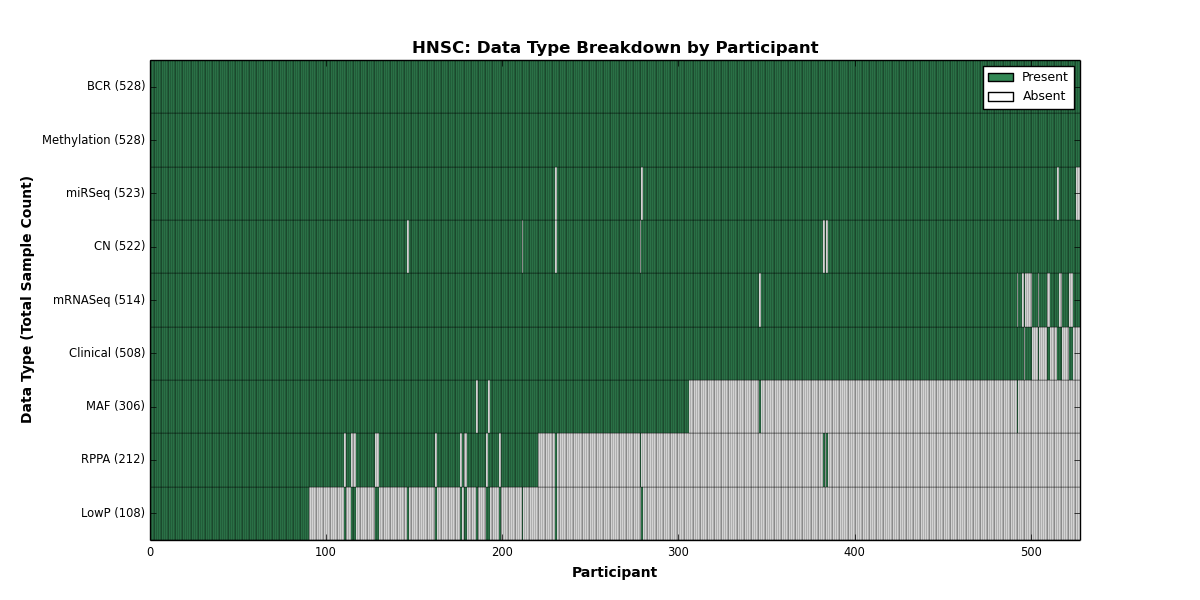 HNSC: Data Type Breakdown by Participant

Present
Absent

Data Type (Total Sample Count)

BCR (528)
Methylation (528)
miRSeq (523)
CN (522)
mRNASeq (514)
Clinical (508)
MAF (306)
RPPA (212)
LowP (108)

0
100
200
300
400
500

Participant